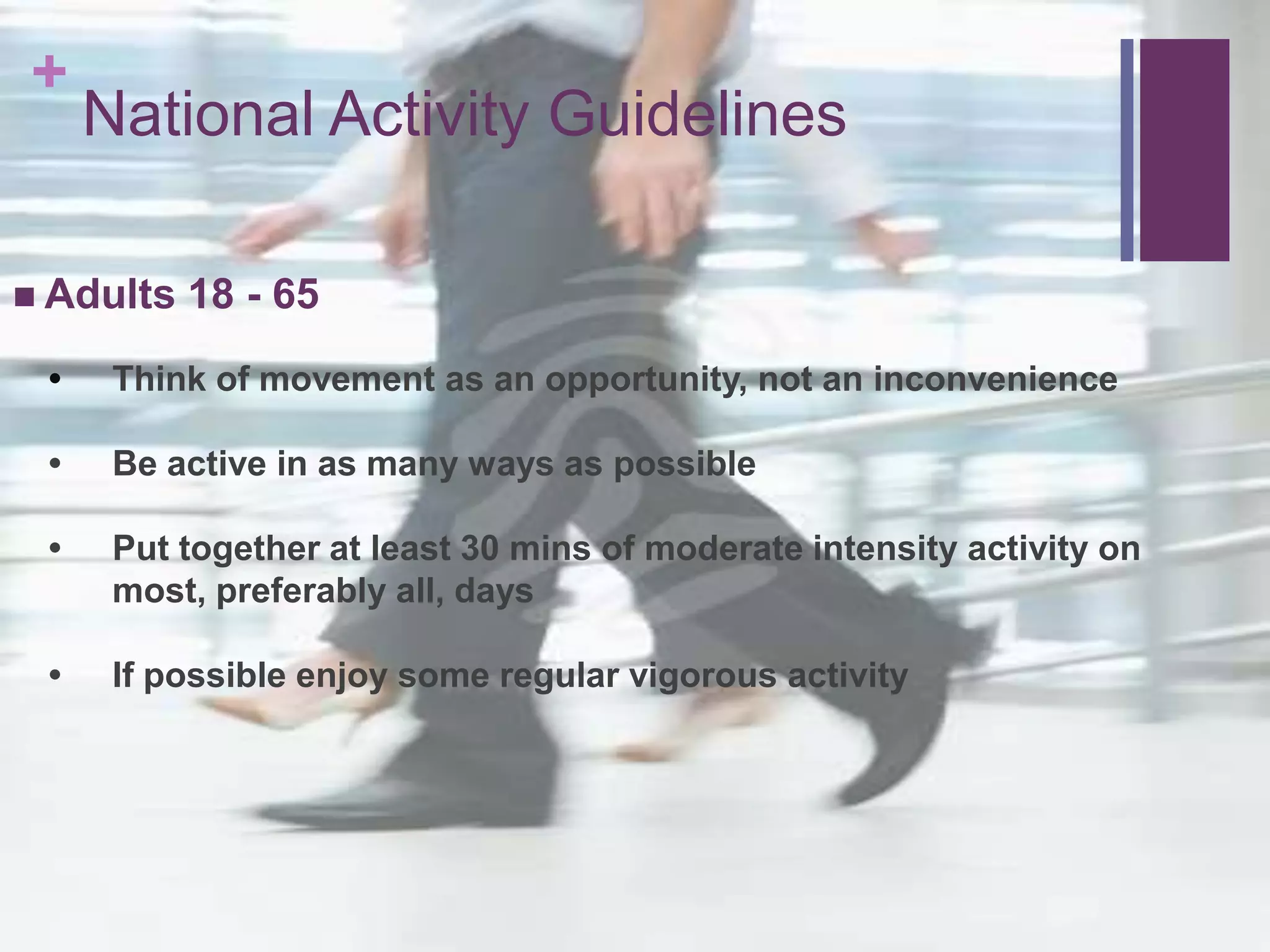 +
National Activity Guidelines

■ Adults 18 - 65

• Think of movement as an opportunity, not an inconvenience

• Be active in as many ways as possible

• Put together at least 30 mins of moderate intensity activity on most, preferably all, days

• If possible enjoy some regular vigorous activity